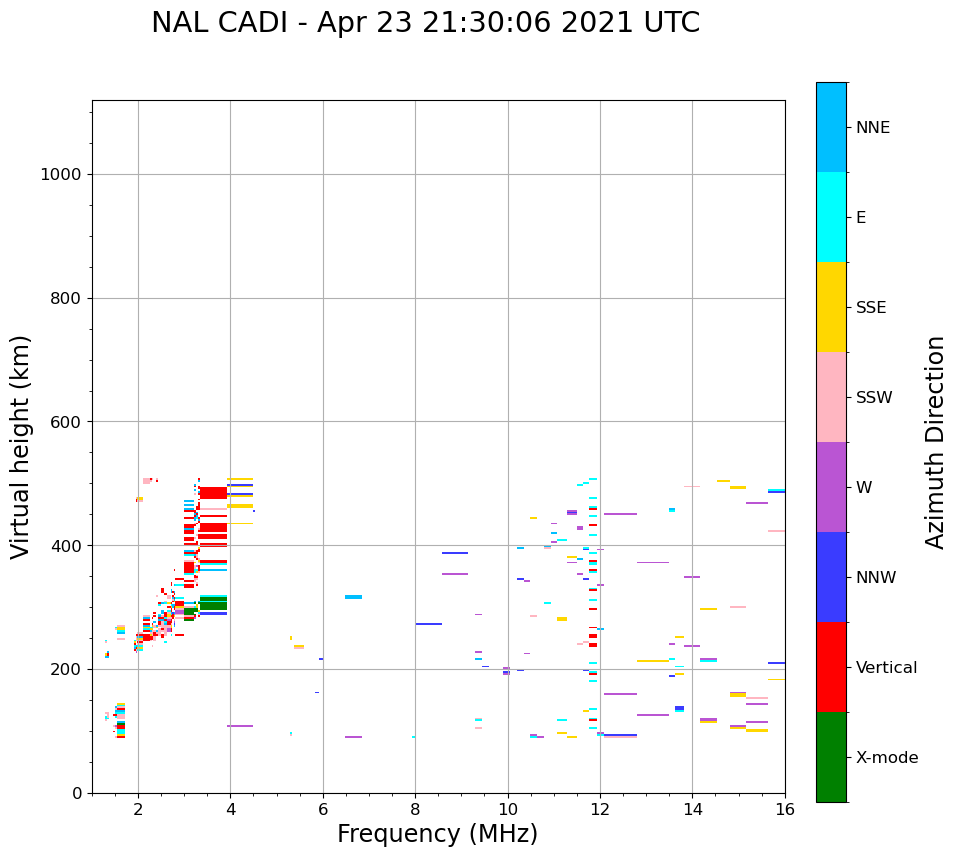 NAL CADI - Apr 23 21:30:06 2021 UTC

Virtual height (km)

1000
800
600
400
200
0

2
4
6
8
10
12
14
16

Frequency (MHz)

NNE
E
SSE
SSW
W
NNW
Vertical
X-mode

Azimuth Direction